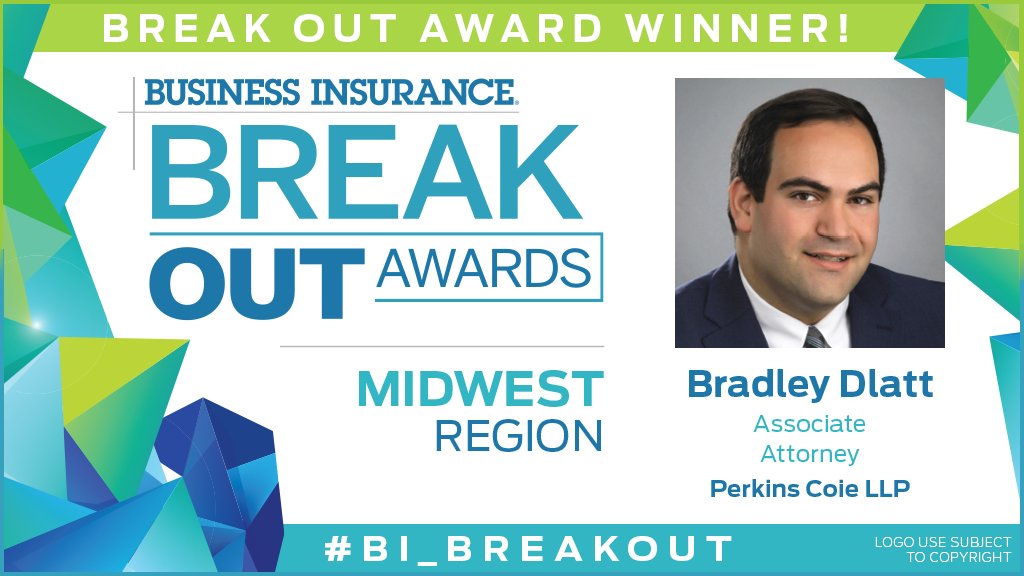 BREAK OUT AWARD WINNER!

BUSINESS INSURANCE.
BREAK OUT AWARDS

MIDWEST REGION

Bradley Dlatt
Associate
Attorney
Perkins Coie LLP

#BI_BREAKOUT

LOGO USE SUBJECT TO COPYRIGHT